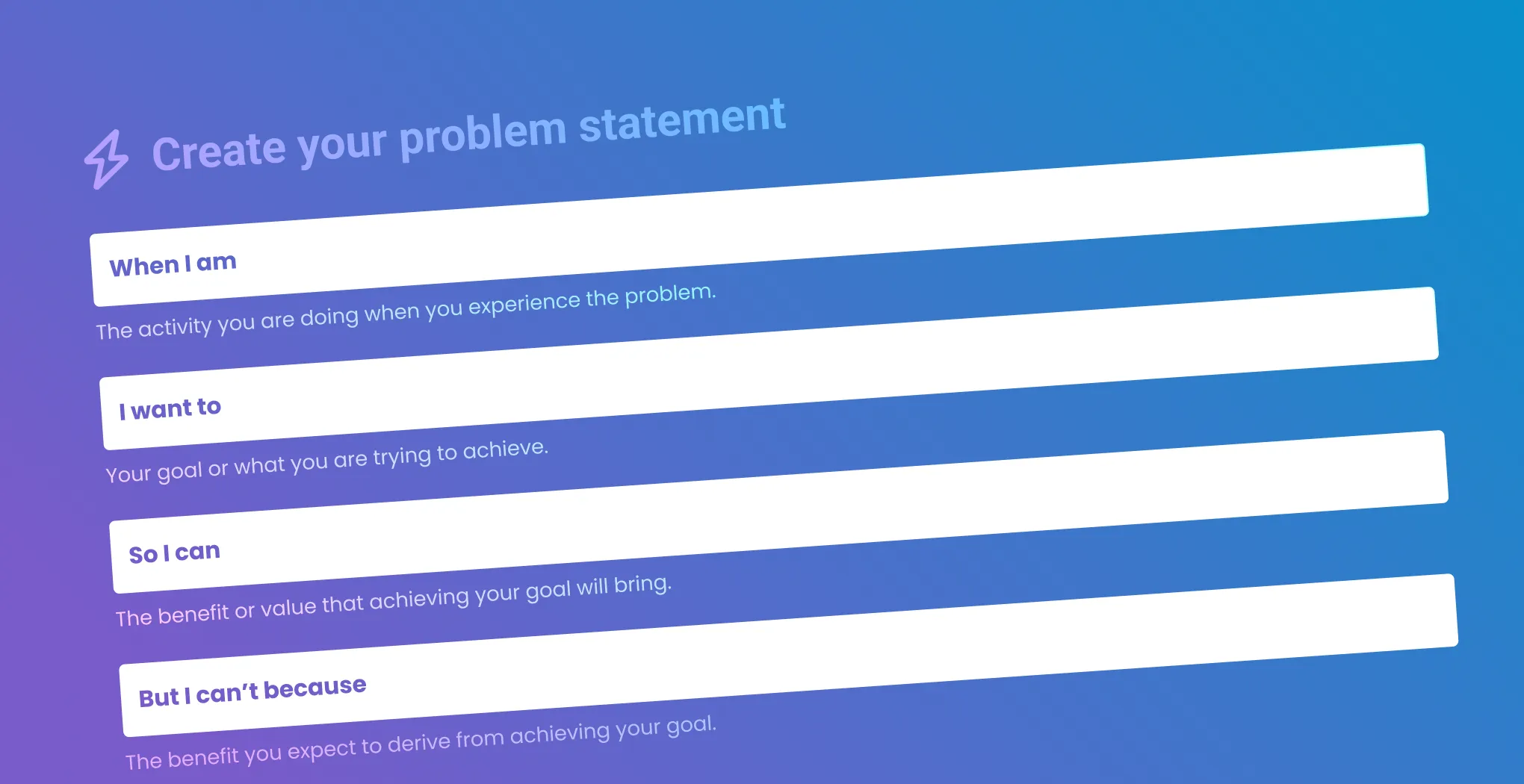 Create your problem statement

When I am

The activity you are doing when you experience the problem.

I want to

Your goal or what you are trying to achieve.

So I can

The benefit or value that achieving your goal will bring.

But I can't because

The benefit you expect to derive from achieving your goal.